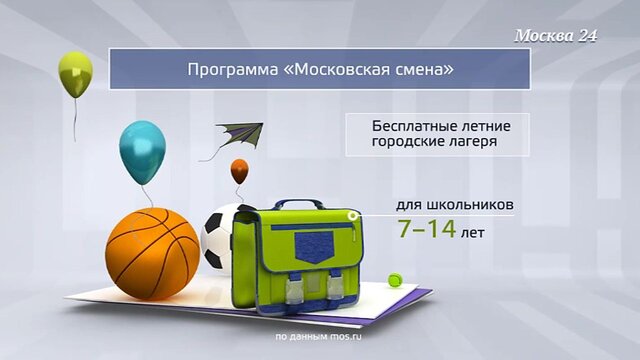 Москва 24

Программа «Московская смена»

Бесплатные летние городские лагеря

для школьников
7–14 лет

по данным mos.ru